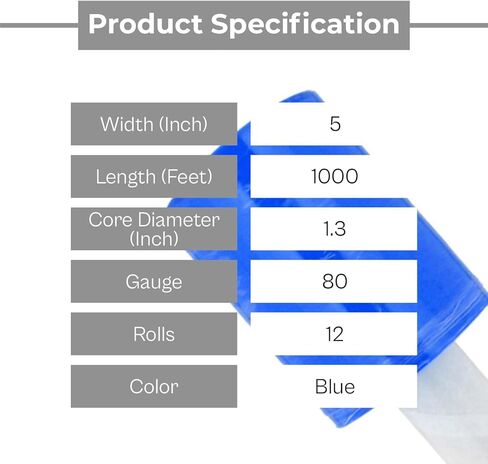 Product Specification

| Width (Inch) | 5 |
|---|---|
| Length (Feet) | 1000 |
| Core Diameter (Inch) | 1.3 |
| Gauge | 80 |
| Rolls | 12 |
| Color | Blue |